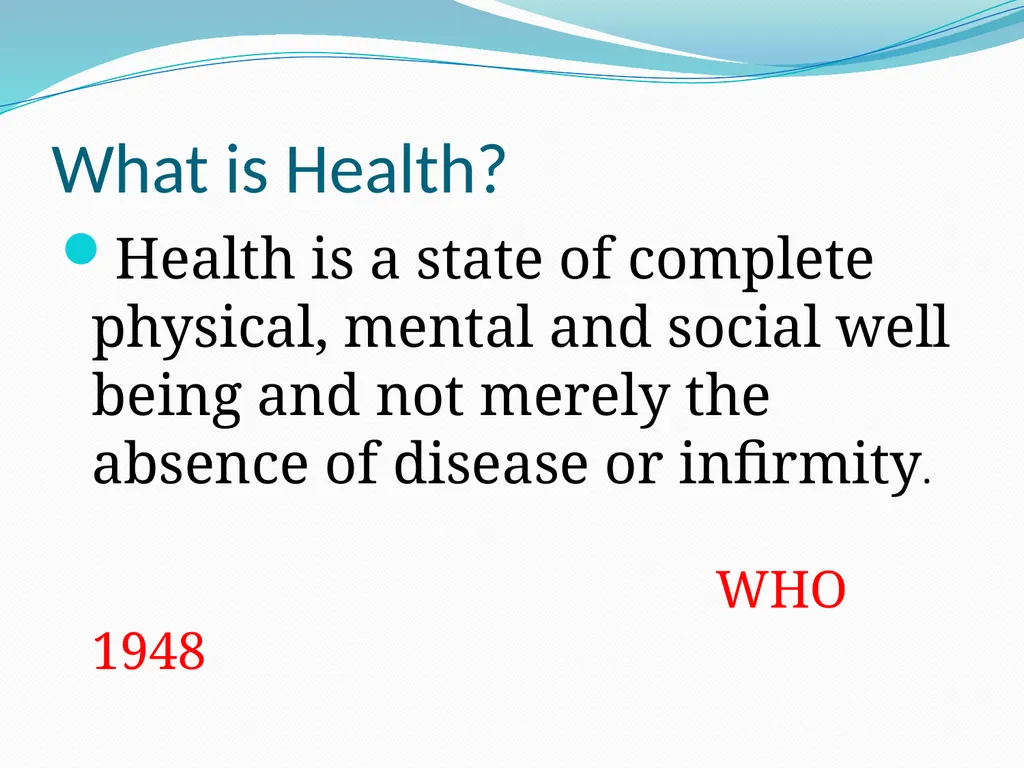 What is Health?

• Health is a state of complete physical, mental and social well being and not merely the absence of disease or infirmity.

WHO

1948